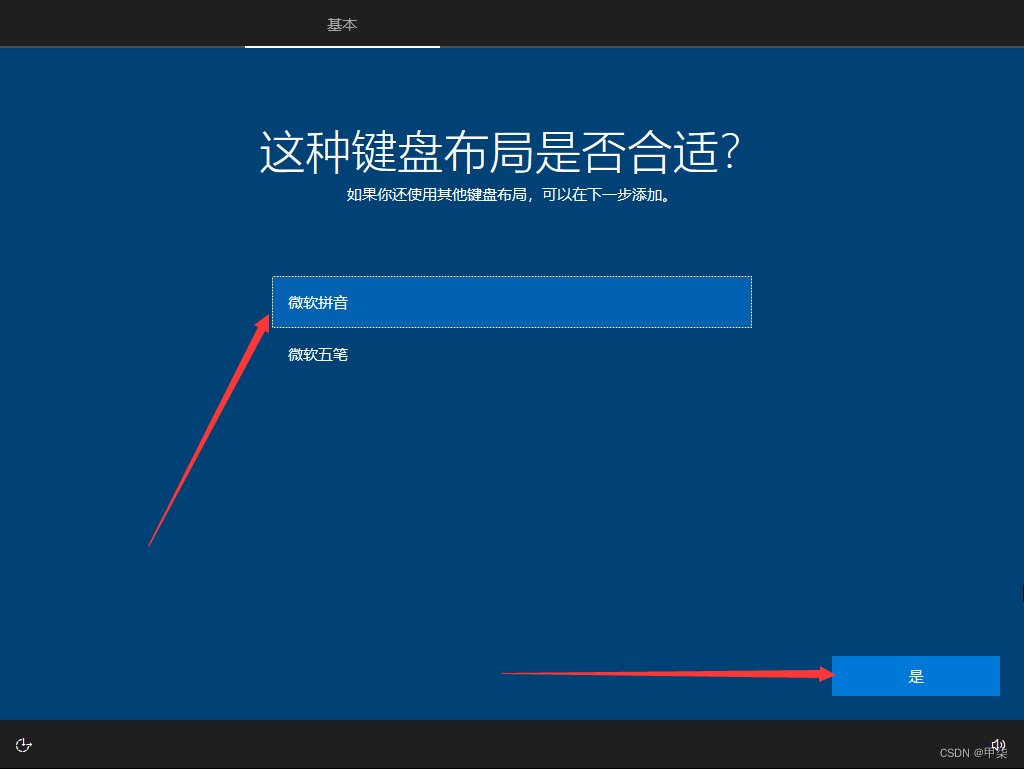 基本

这种键盘布局是否合适?

如果你还使用其他键盘布局，可以在下一步添加。

微软拼音

微软五笔

是

CSDN @甲柒